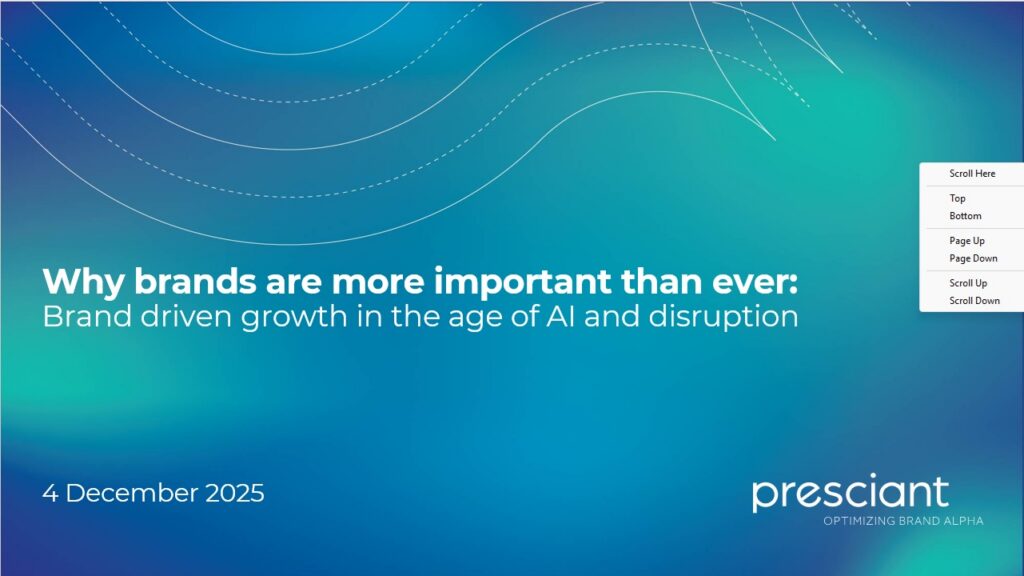 Why brands are more important than ever:
Brand driven growth in the age of AI and disruption

Scroll Here
Top
Bottom
Page Up
Page Down
Scroll Up
Scroll Down

4 December 2025

presciant
OPTIMIZING BRAND ALPHA